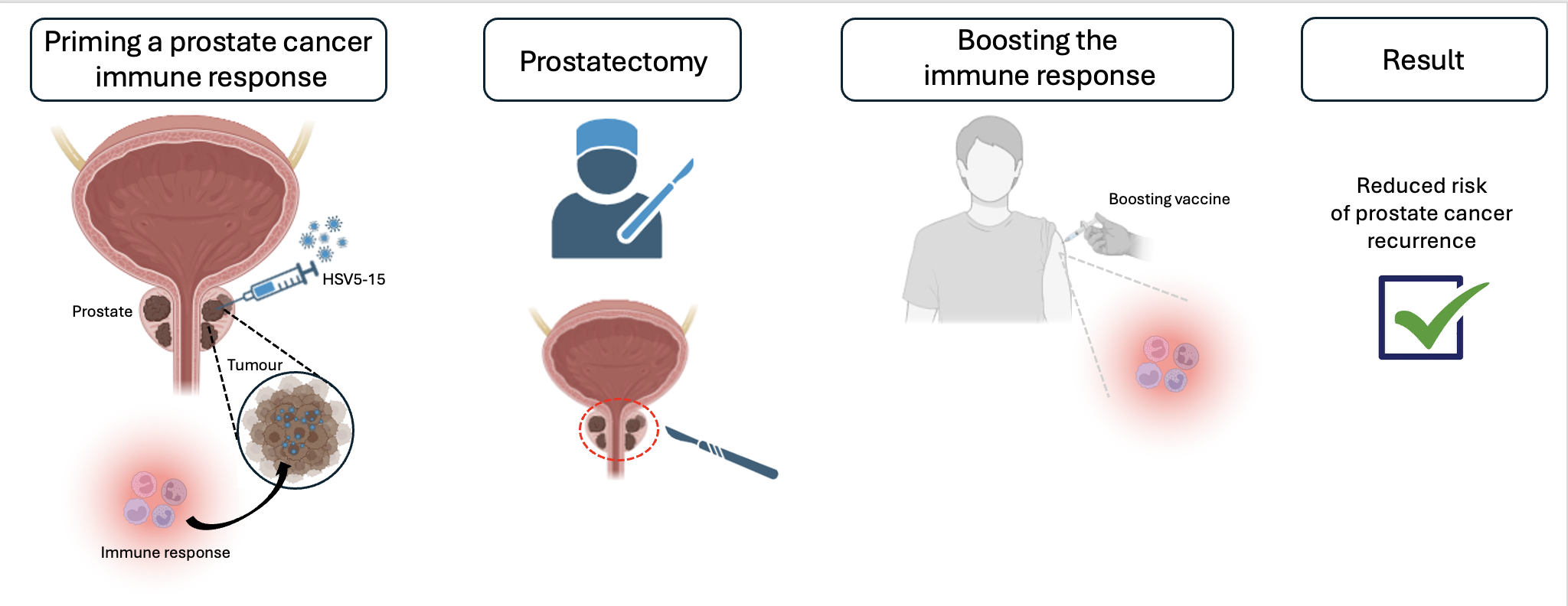 Priming a prostate cancer immune response

HSV5-15

Prostate

Tumour

Immune response

Prostatectomy

Boosting the immune response

Boosting vaccine

Result

Reduced risk of prostate cancer recurrence